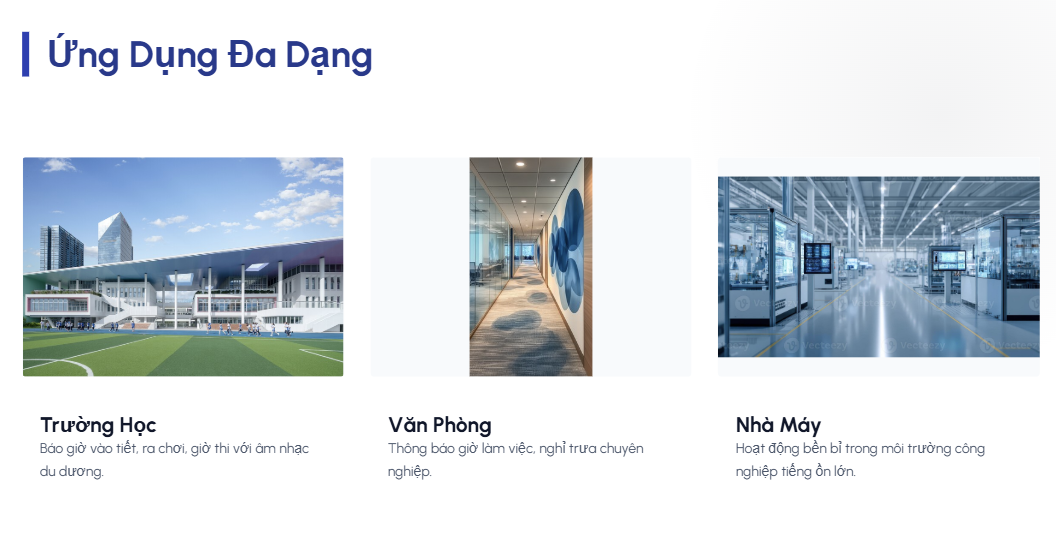 Ứng Dụng Đa Dạng

Trường Học
Báo giờ vào tiết, ra chơi, giờ thi với âm nhạc du dương.

Văn Phòng
Thông báo giờ làm việc, nghỉ trưa chuyên nghiệp.

Nhà Máy
Hoạt động bền bỉ trong môi trường công nghiệp tiếng ồn lớn.